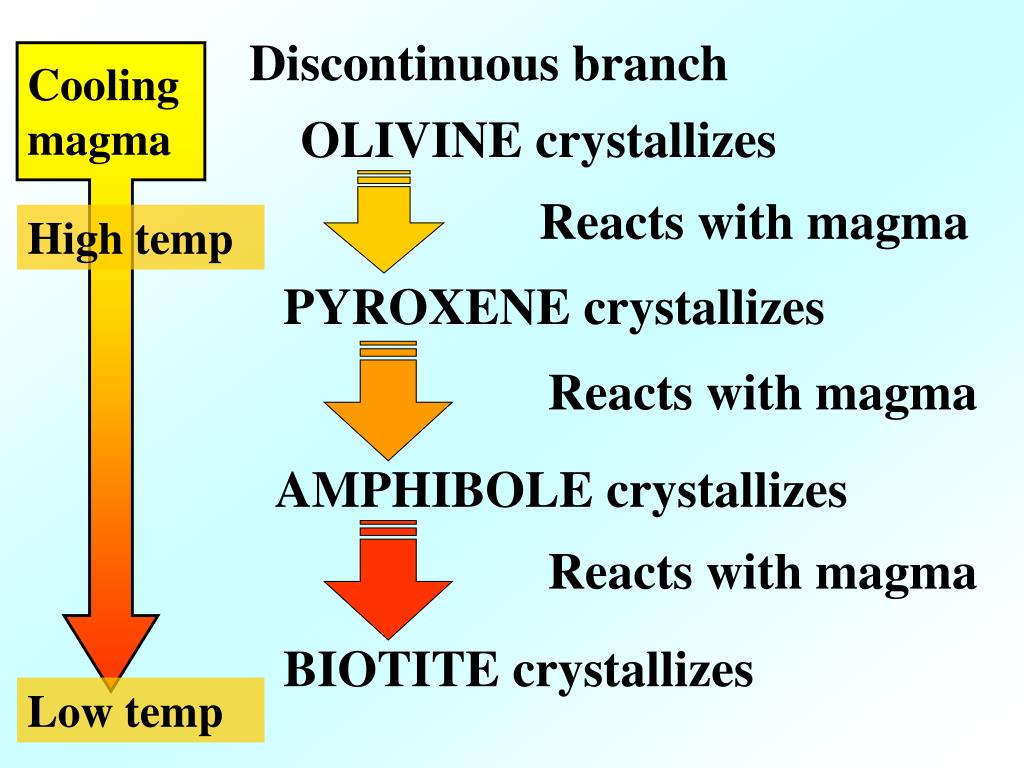 Cooling magma

High temp

Low temp

Discontinuous branch

OLIVINE crystallizes

Reacts with magma

PYROXENE crystallizes

Reacts with magma

AMPHIBOLE crystallizes

Reacts with magma

BIOTITE crystallizes